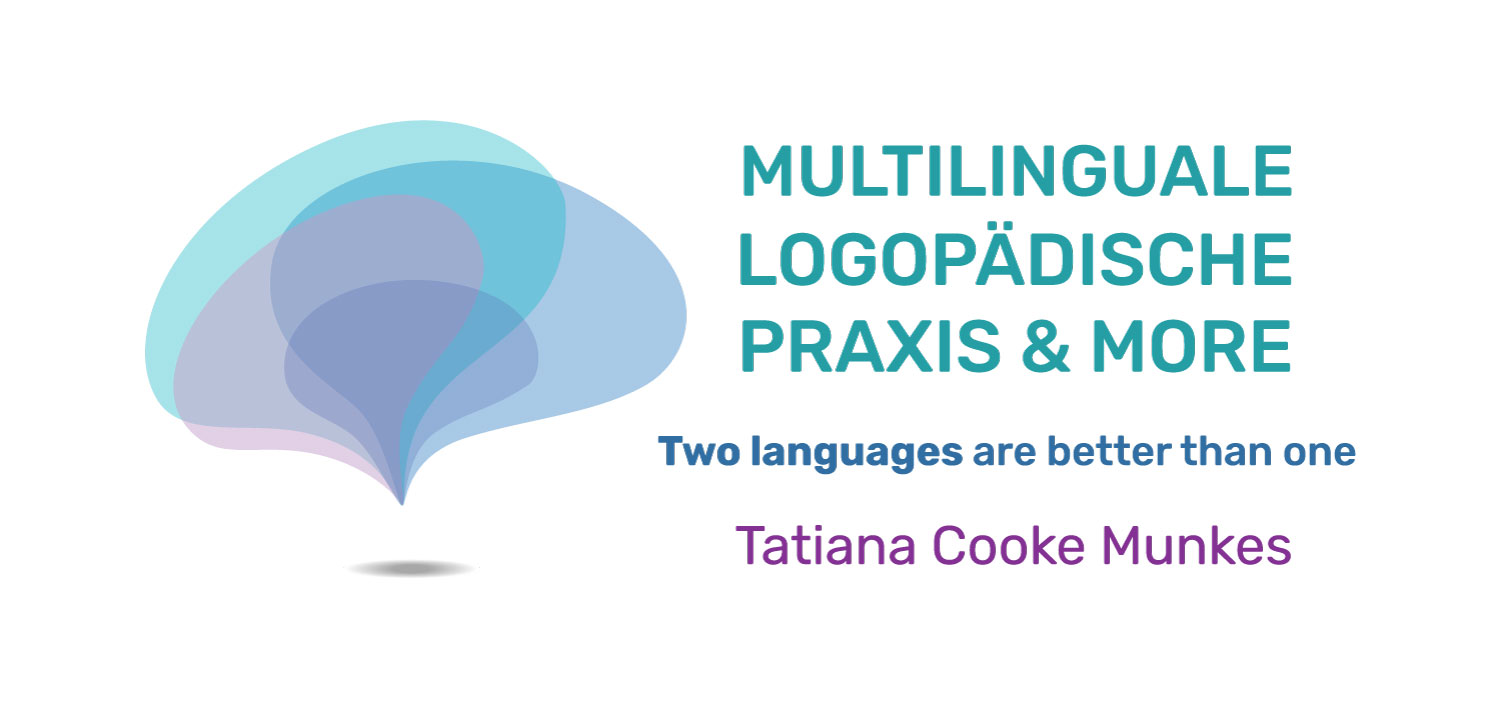 MULTILINGUALE LOGOPÄDISCHE PRAXIS & MORE

Two languages are better than one

Tatiana Cooke Munkes